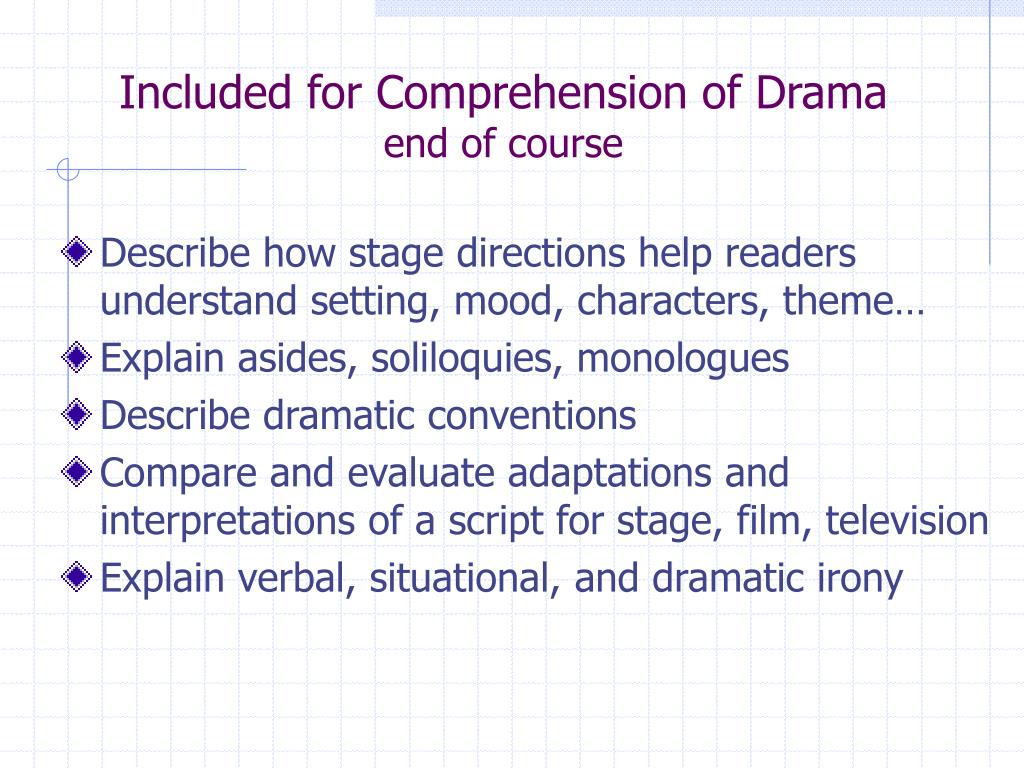 Included for Comprehension of Drama
end of course

Describe how stage directions help readers understand setting, mood, characters, theme…

Explain asides, soliloquies, monologues

Describe dramatic conventions

Compare and evaluate adaptations and interpretations of a script for stage, film, television

Explain verbal, situational, and dramatic irony